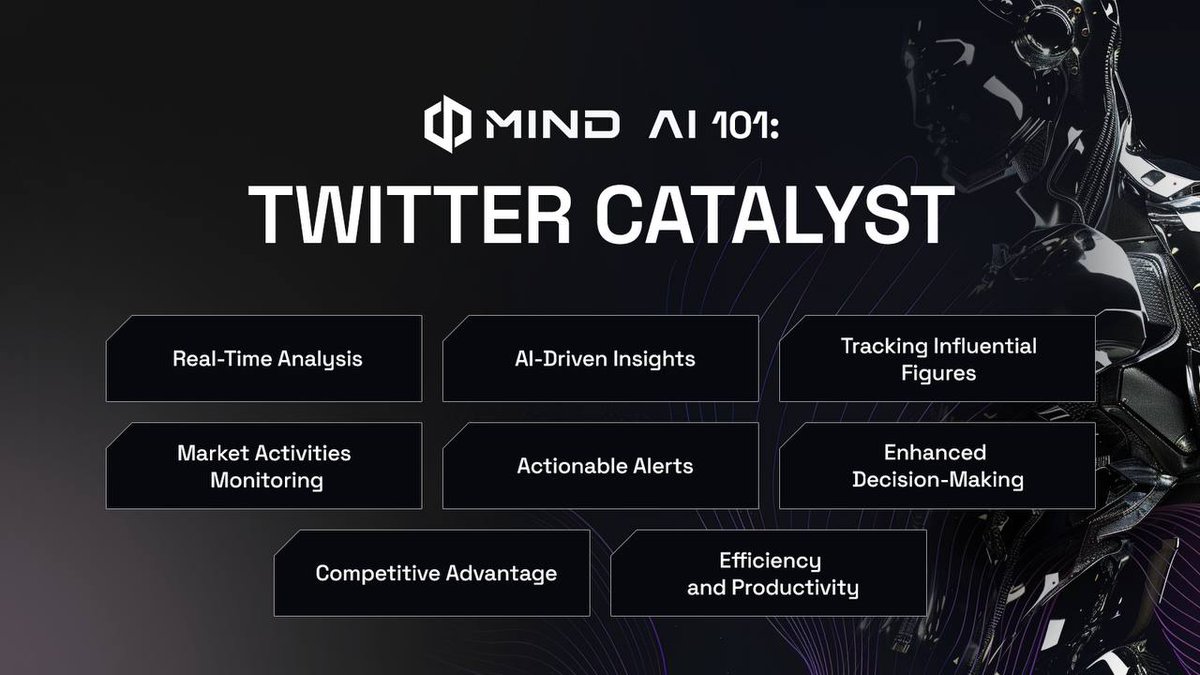 MIND AI 101:
TWITTER CATALYST

Real-Time Analysis

AI-Driven Insights

Tracking Influential Figures

Market Activities Monitoring

Actionable Alerts

Enhanced Decision-Making

Competitive Advantage

Efficiency and Productivity